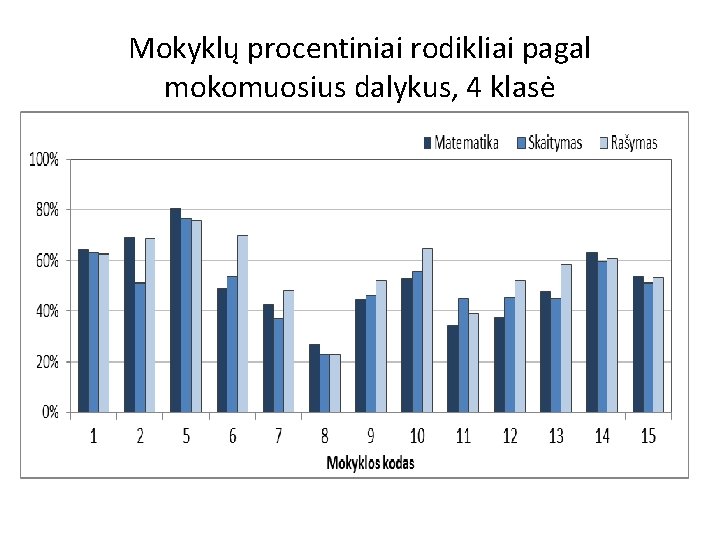 Mokyklų procentiniai rodikliai pagal mokomuosius dalykus, 4 klasė

Matematika
Skaitymas
Rašymas

100%
80%
60%
40%
20%
0%

1
2
5
6
7
8
9
10
11
12
13
14
15

Mokyklos kodas